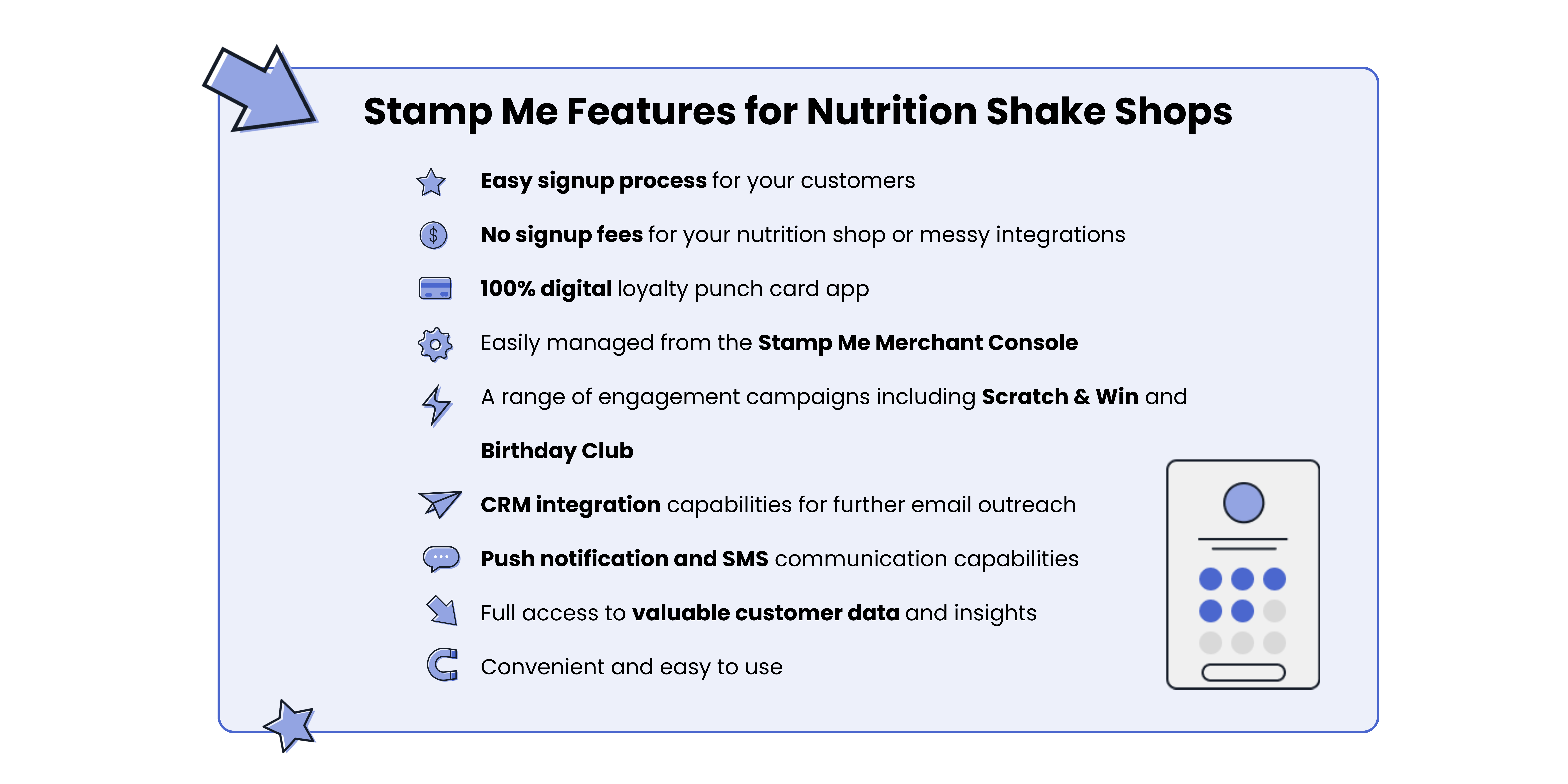 Stamp Me Features for Nutrition Shake Shops

Easy signup process for your customers

No signup fees for your nutrition shop or messy integrations

100% digital loyalty punch card app

Easily managed from the Stamp Me Merchant Console

A range of engagement campaigns including Scratch & Win and Birthday Club

CRM integration capabilities for further email outreach

Push notification and SMS communication capabilities

Full access to valuable customer data and insights

Convenient and easy to use